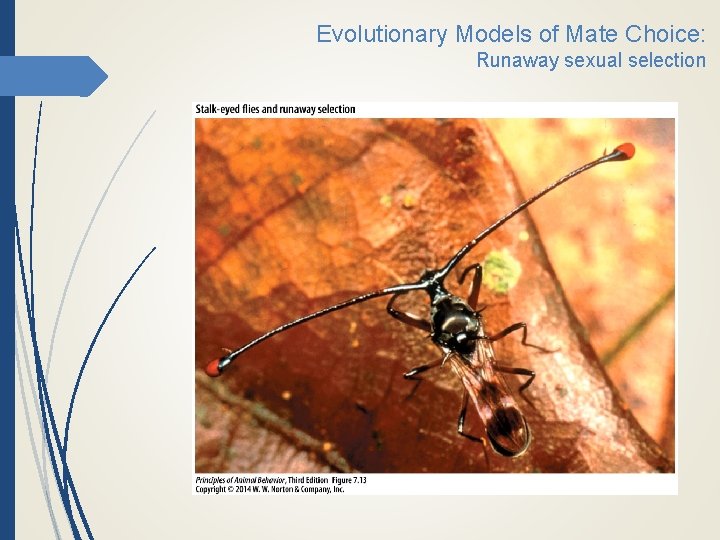 Evolutionary Models of Mate Choice:
Runaway sexual selection

Stalk-eyed flies and runaway selection

Principles of Animal Behavior, Third Edition Figure 7.13
Copyright © 2014 W. W. Norton & Company, Inc.